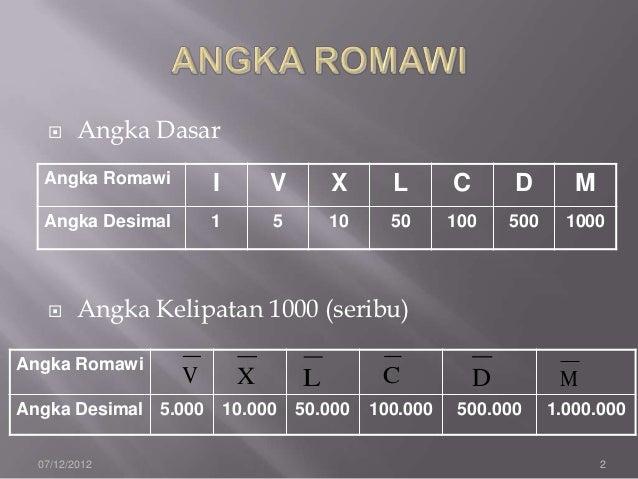 ANGKA ROMAWI

Angka Dasar

| Angka Romawi | I | V | X | L | C | D | M |
|---|---|---|---|---|---|---|---|
| Angka Desimal | 1 | 5 | 10 | 50 | 100 | 500 | 1000 |

Angka Kelipatan 1000 (seribu)

| Angka Romawi | $\overline{V}$ | $\overline{X}$ | $\overline{L}$ | $\overline{C}$ | $\overline{D}$ | $\overline{M}$ |
|---|---|---|---|---|---|---|
| Angka Desimal | 5.000 | 10.000 | 50.000 | 100.000 | 500.000 | 1.000.000 |

07/12/2012

2